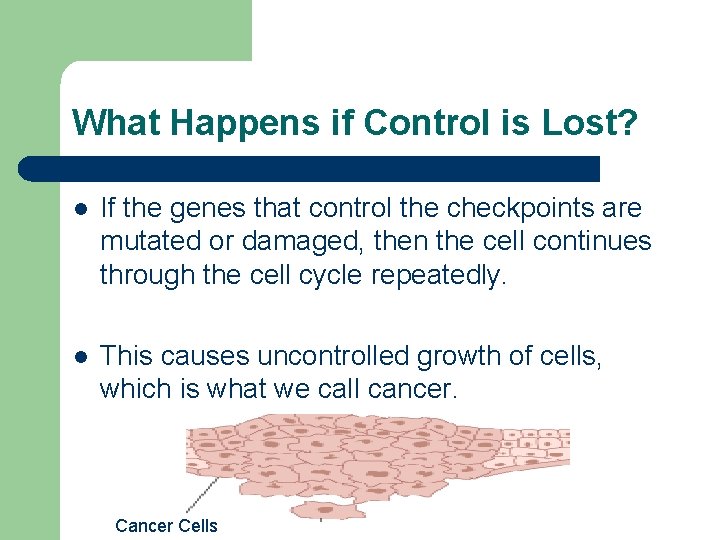 What Happens if Control is Lost?

- If the genes that control the checkpoints are mutated or damaged, then the cell continues through the cell cycle repeatedly.

- This causes uncontrolled growth of cells, which is what we call cancer.

Cancer Cells